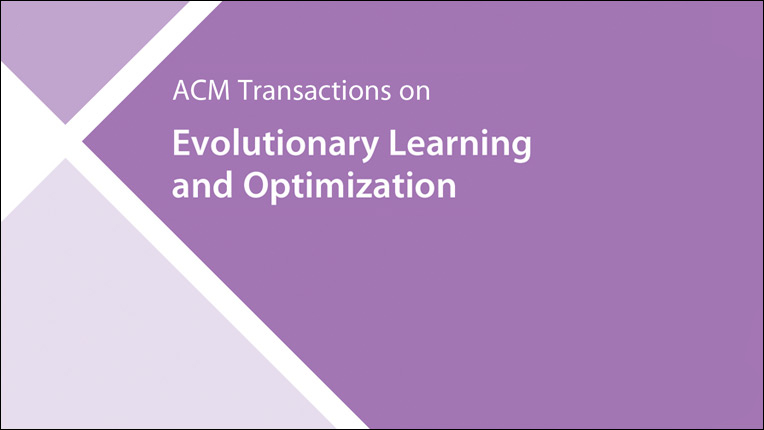 ACM Transactions on

Evolutionary Learning and Optimization